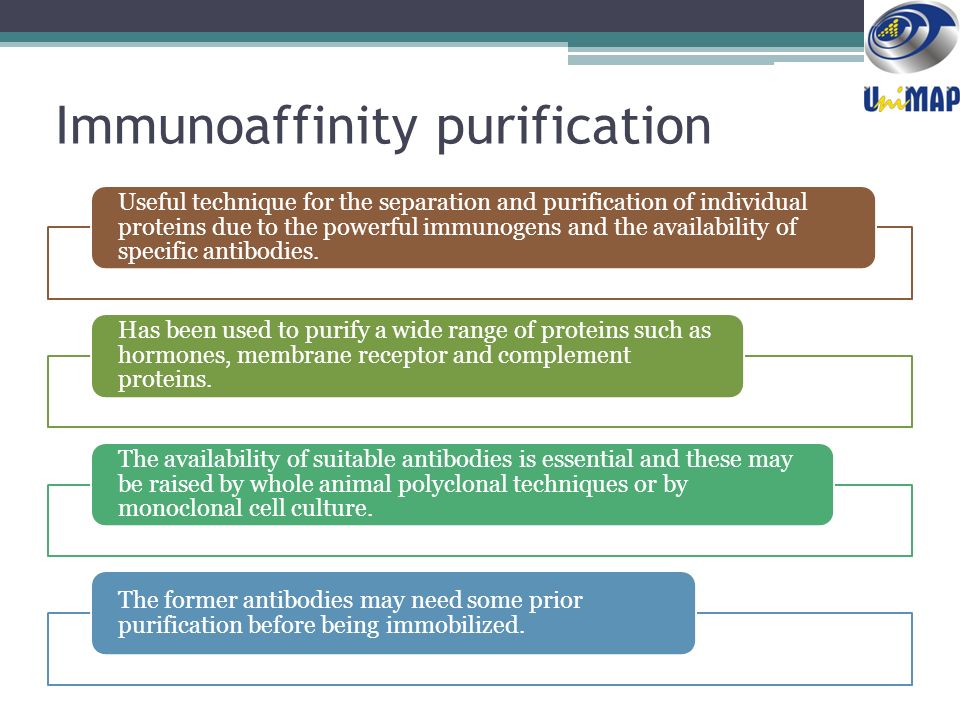 UniMAP

Immunoaffinity purification

Useful technique for the separation and purification of individual proteins due to the powerful immunogens and the availability of specific antibodies.

Has been used to purify a wide range of proteins such as hormones, membrane receptor and complement proteins.

The availability of suitable antibodies is essential and these may be raised by whole animal polyclonal techniques or by monoclonal cell culture.

The former antibodies may need some prior purification before being immobilized.